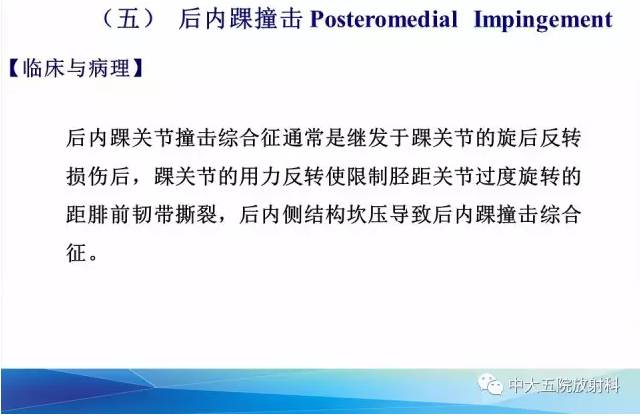 （五） 后内踝撞击 Posteromedial Impingement

【临床与病理】

后内踝关节撞击综合征通常是继发于踝关节的旋后反转损伤后，踝关节的用力反转使限制胫距关节过度旋转的距腓前韧带撕裂，后内侧结构坎压导致后内踝撞击综合征。

中大五院放射科